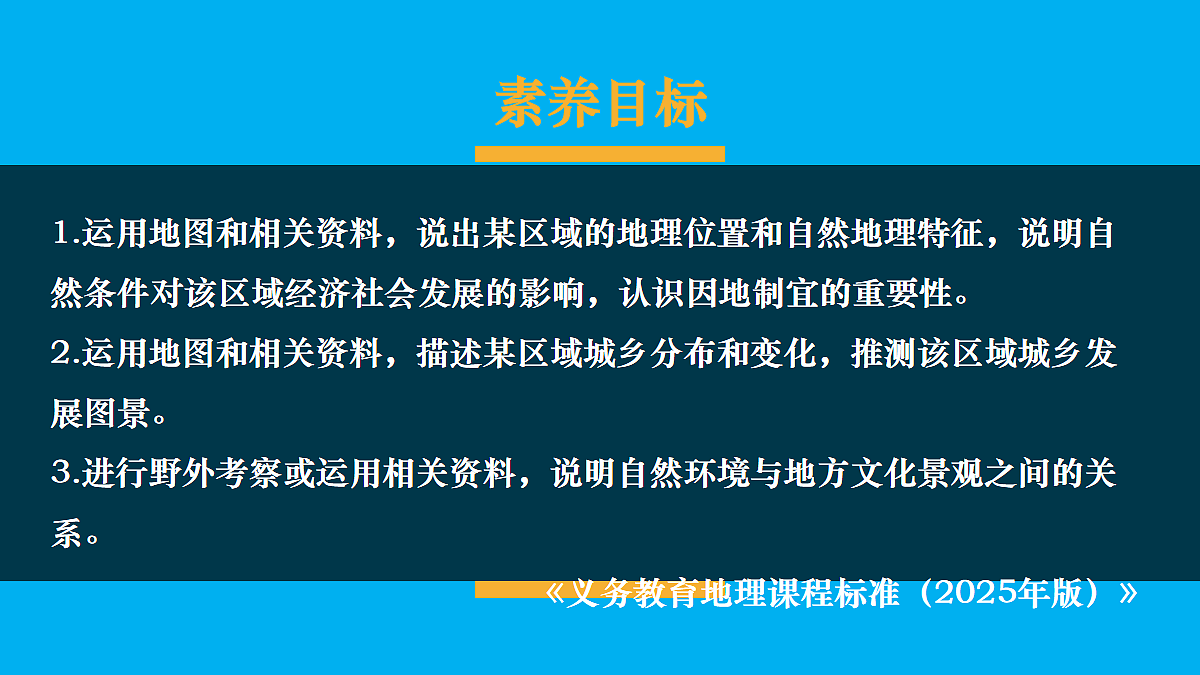 素养目标

1.运用地图和相关资料，说出某区域的地理位置和自然地理特征，说明自然条件对该区域经济社会发展的影响，认识因地制宜的重要性。

2.运用地图和相关资料，描述某区域城乡分布和变化，推测该区域城乡发展图景。

3.进行野外考察或运用相关资料，说明自然环境与地方文化景观之间的关系。

《义务教育地理课程标准（2025年版）》